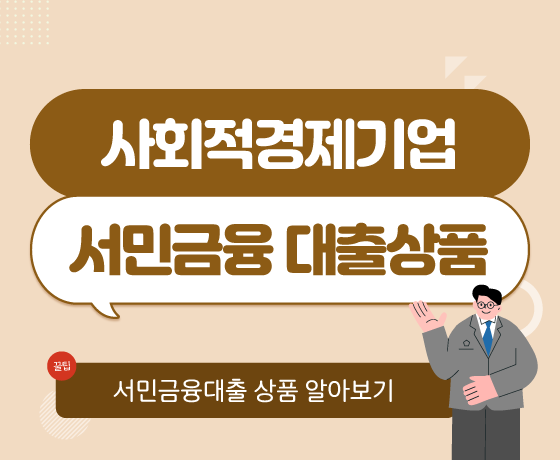 사회적경제기업

서민금융 대출상품

꿀팁

서민금융대출 상품 알아보기